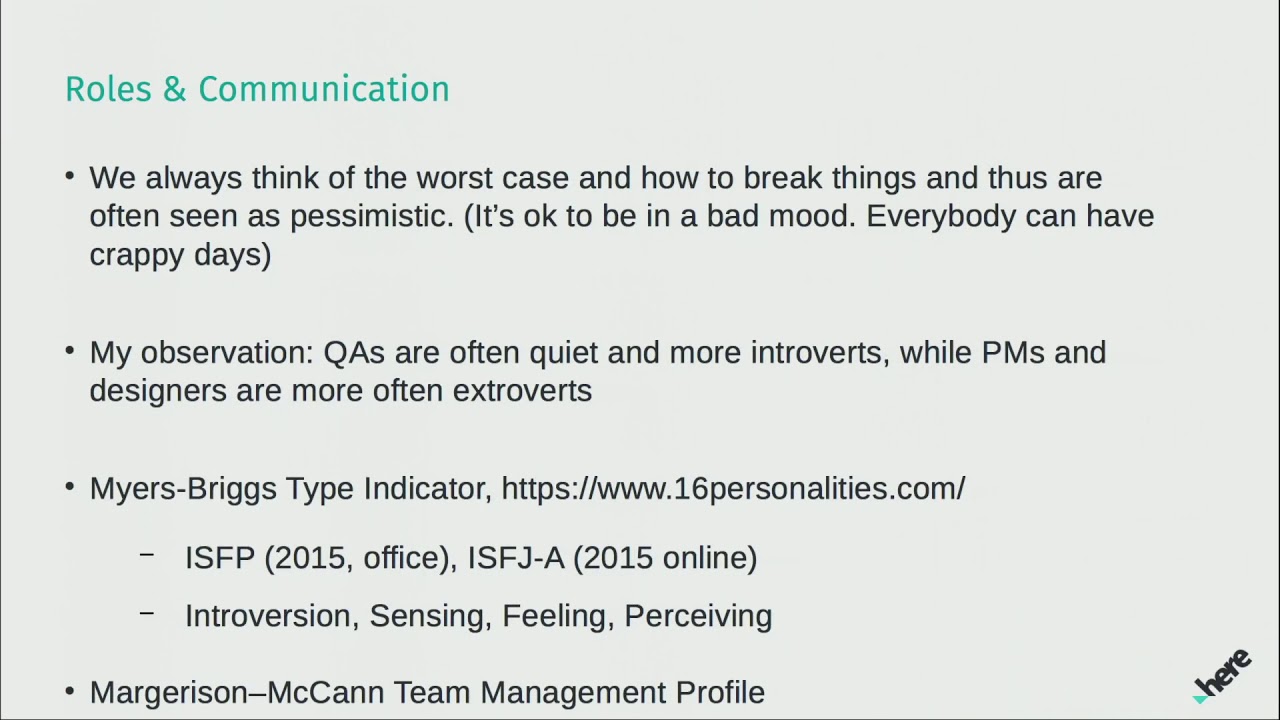 Roles & Communication

• We always think of the worst case and how to break things and thus are often seen as pessimistic. (It's ok to be in a bad mood. Everybody can have crappy days)

• My observation: QAs are often quiet and more introverts, while PMs and designers are more often extroverts

• Myers-Briggs Type Indicator, https://www.16personalities.com/

– ISFP (2015, office), ISFJ-A (2015 online)

– Introversion, Sensing, Feeling, Perceiving

• Margerison–McCann Team Management Profile

here